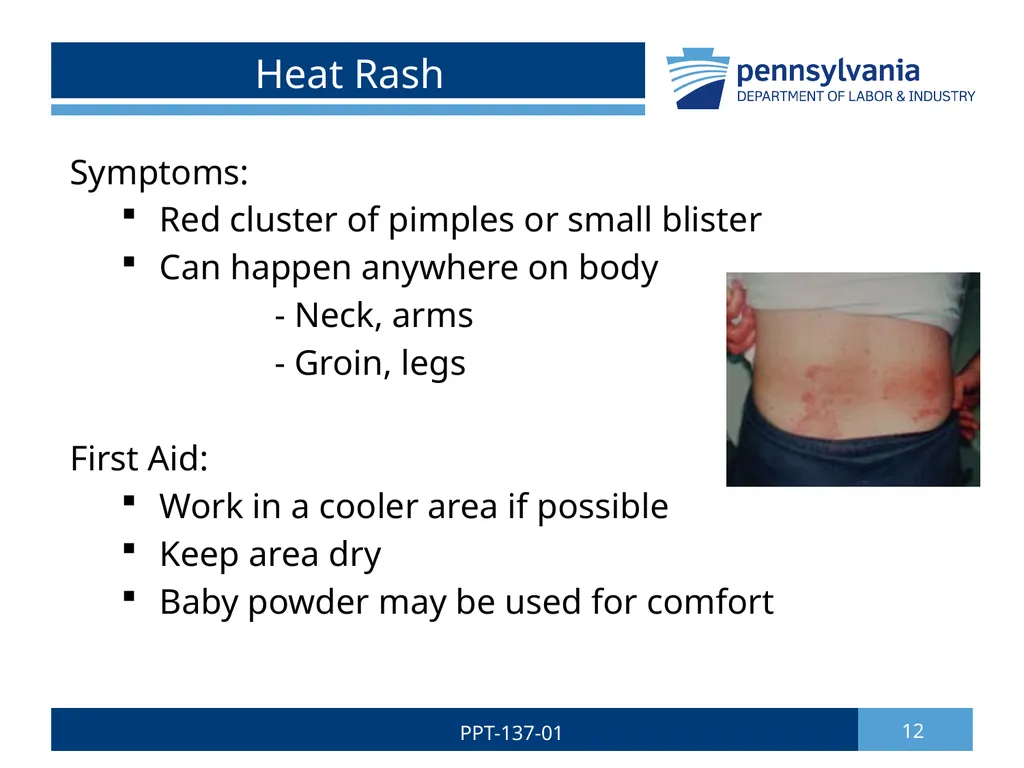 Heat Rash

pennsylvania
DEPARTMENT OF LABOR & INDUSTRY

Symptoms:
▪ Red cluster of pimples or small blister
▪ Can happen anywhere on body
- Neck, arms
- Groin, legs

First Aid:
▪ Work in a cooler area if possible
▪ Keep area dry
▪ Baby powder may be used for comfort

PPT-137-01

12